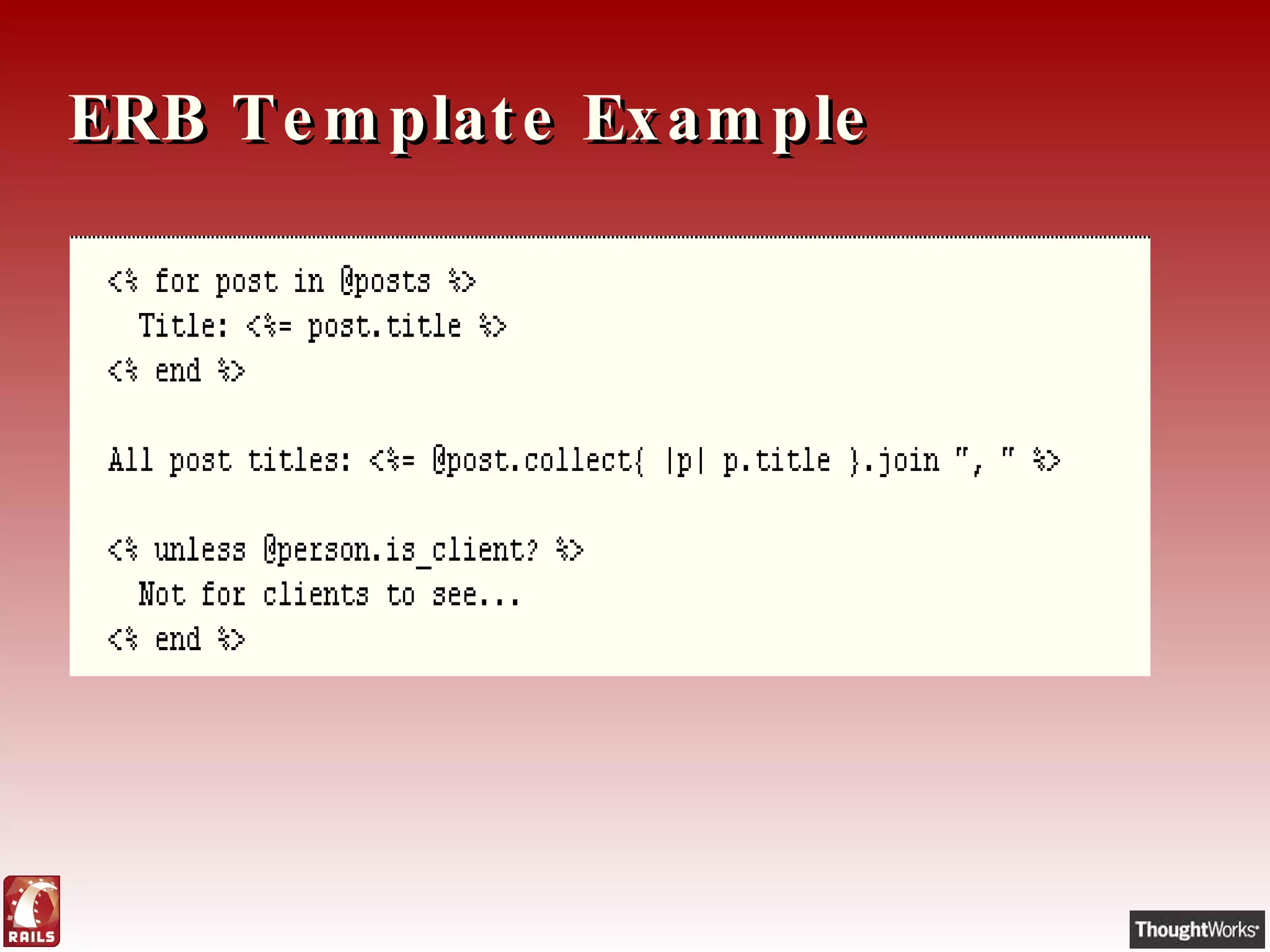 ERB Template Example

<% for post in @posts %>
  Title: <%= post.title %>
<% end %>

All post titles: <%= @post.collect{ |p| p.title }.join ", " %>

<% unless @person.is_client? %>
  Not for clients to see...
<% end %>

RAILS

ThoughtWorks